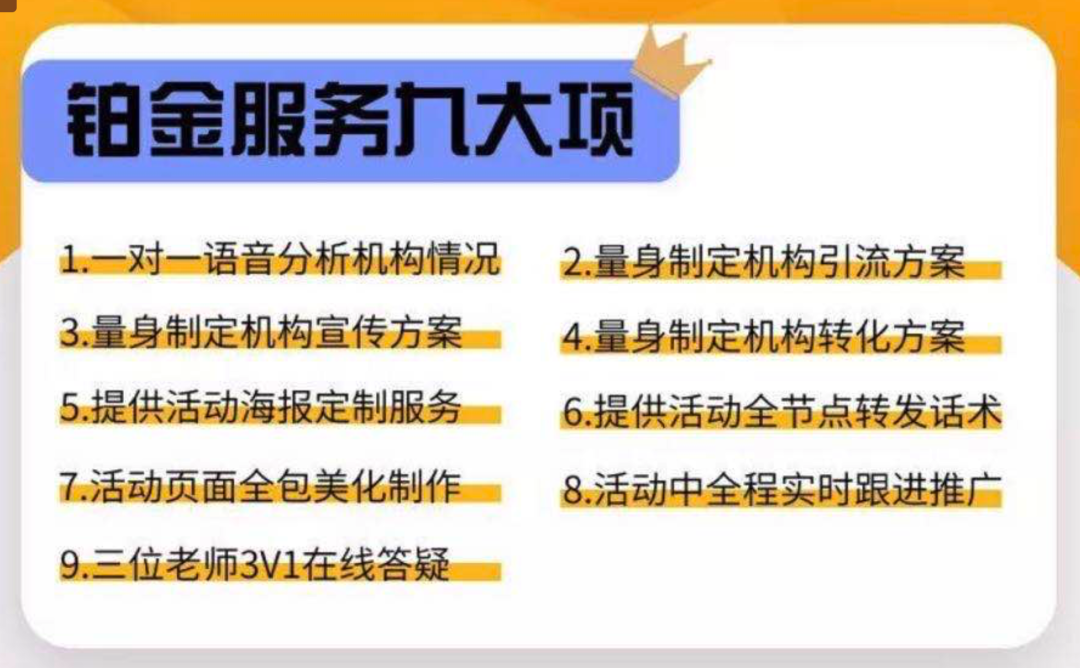 铂金服务九大项

1.一对一语音分析机构情况

2.量身制定机构引流方案

3.量身制定机构宣传方案

4.量身制定机构转化方案

5.提供活动海报定制服务

6.提供活动全节点转发话术

7.活动页面全包美化制作

8.活动中全程实时跟进推广

9.三位老师3V1在线答疑